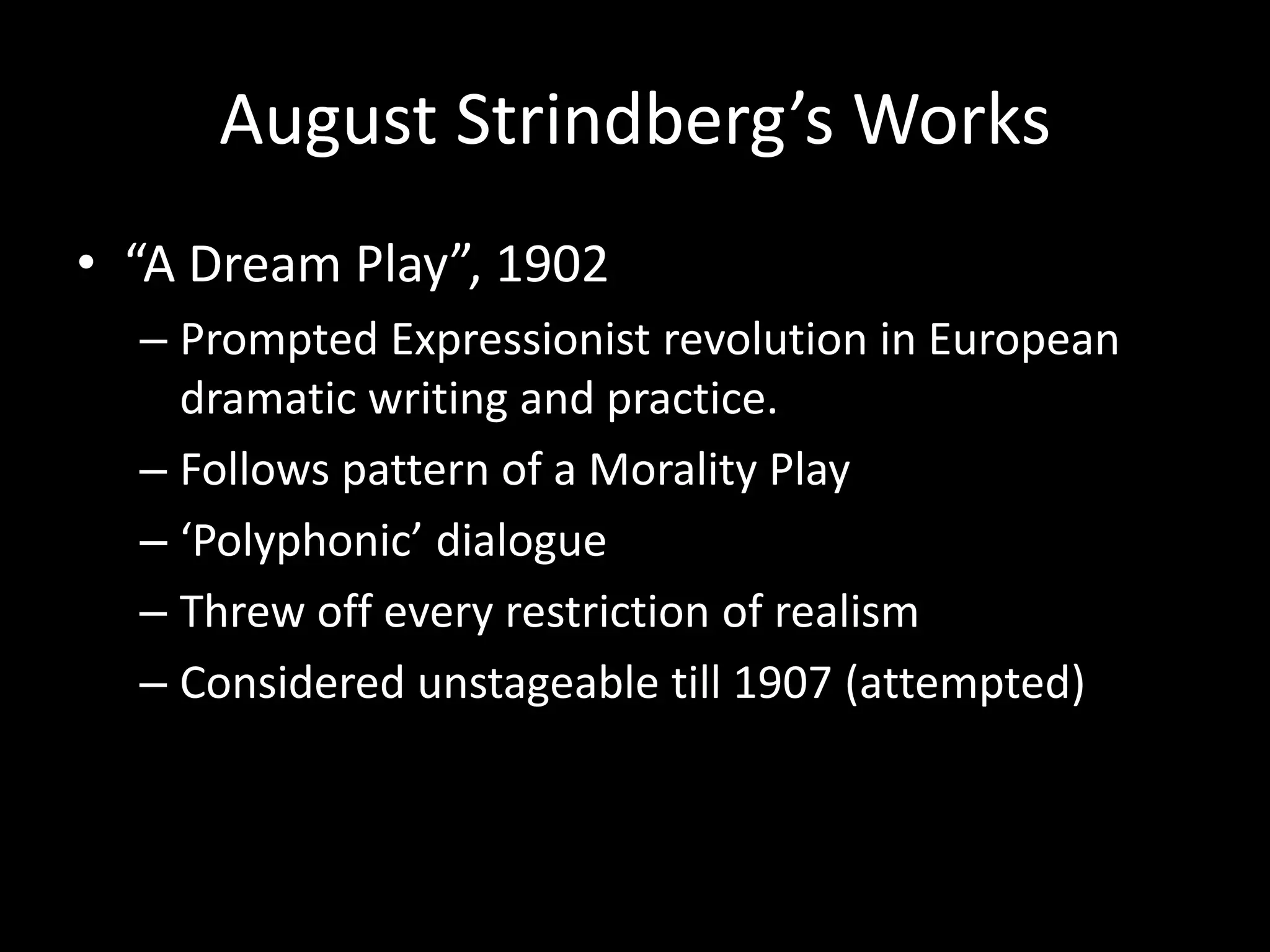 August Strindberg’s Works

• “A Dream Play”, 1902
– Prompted Expressionist revolution in European dramatic writing and practice.
– Follows pattern of a Morality Play
– ‘Polyphonic’ dialogue
– Threw off every restriction of realism
– Considered unstageable till 1907 (attempted)